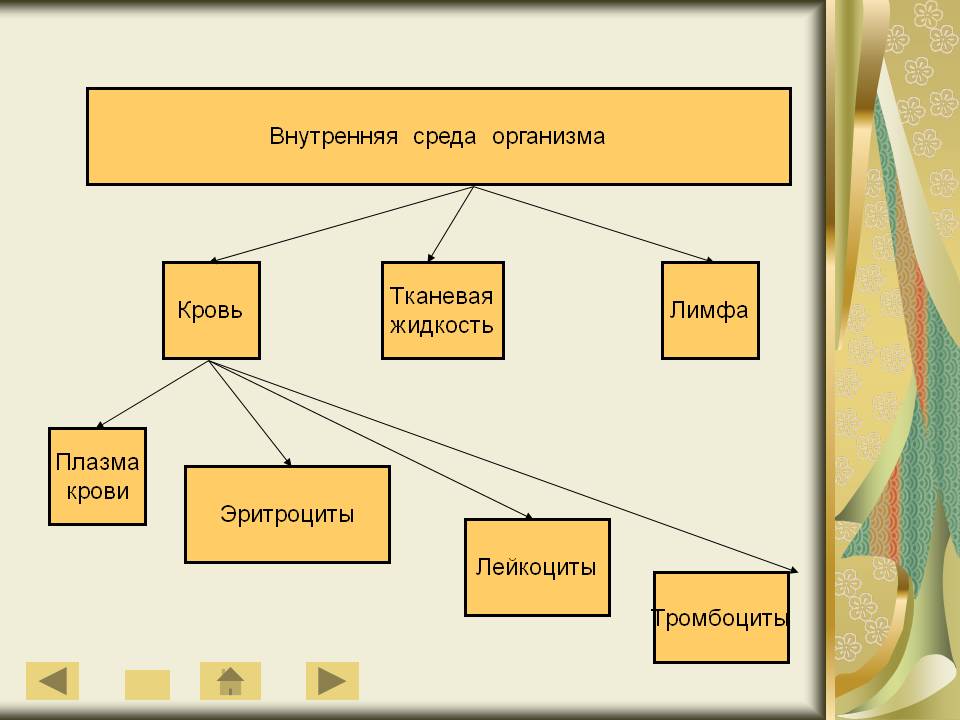 Внутренняя среда организма

Кровь

Тканевая жидкость

Лимфа

Плазма крови

Эритроциты

Лейкоциты

Тромбоциты